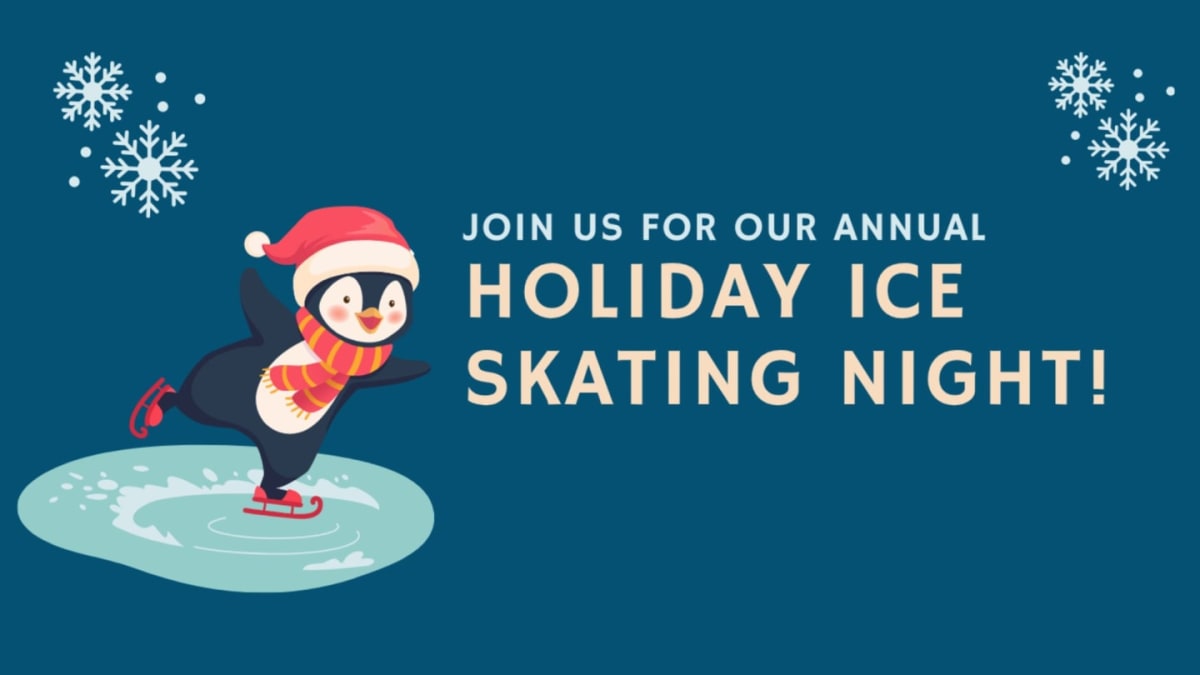 JOIN US FOR OUR ANNUAL
HOLIDAY ICE SKATING NIGHT!